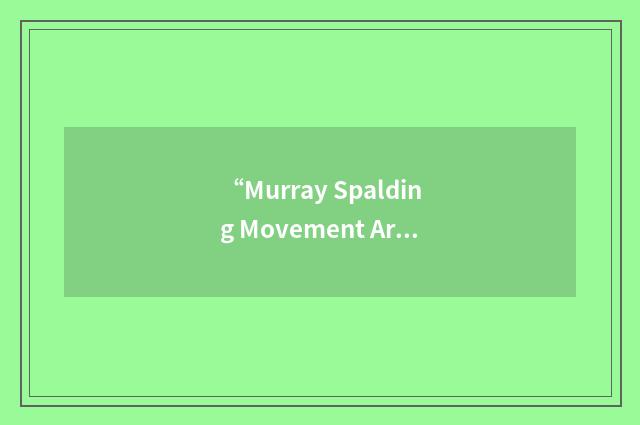 “Murray Spalding Movement Ar...